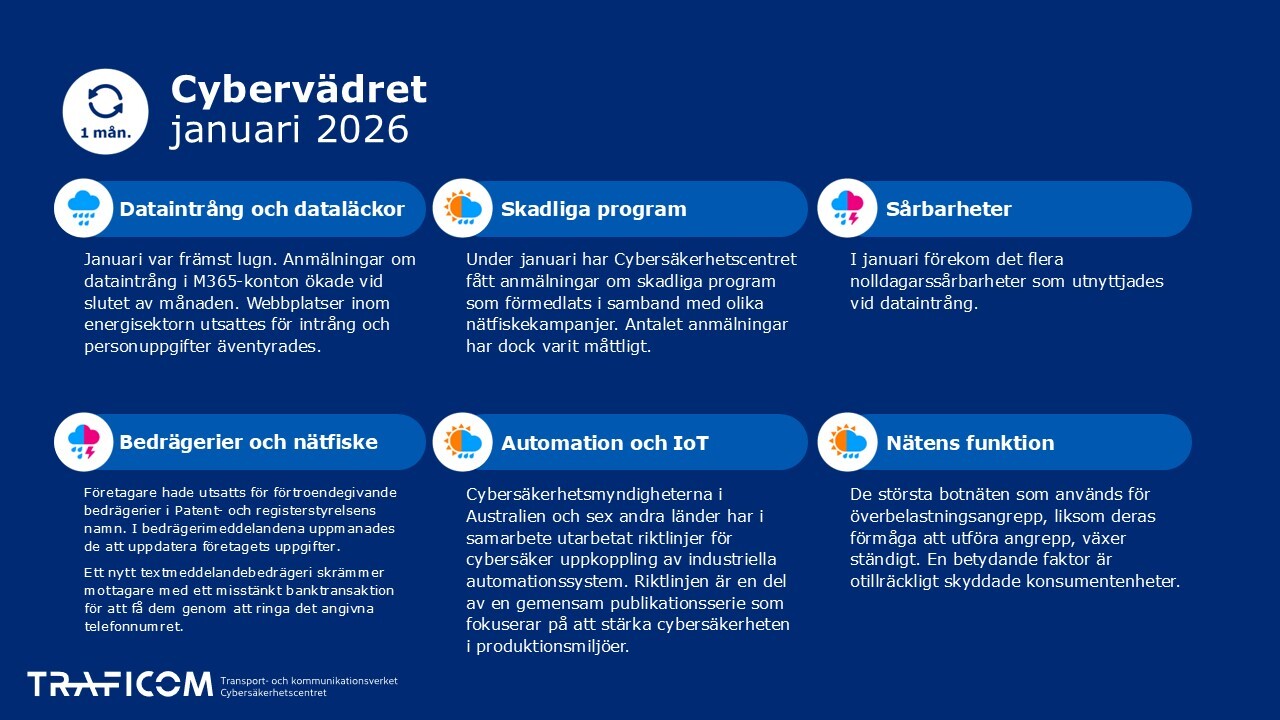 1 mån.

Cybervädret
januari 2026

Dataintrång och dataläckor

Januari var främst lugn. Anmälningar om dataintrång i M365-konton ökade vid slutet av månaden. Webbplatser inom energisektorn utsattes för intrång och personuppgifter äventyrades.

Skadliga program

Under januari har Cybersäkerhetscentret fått anmälningar om skadliga program som förmedlats i samband med olika nätfiskekampanjer. Antalet anmälningar har dock varit måttligt.

Sårbarheter

I januari förekom det flera nolldagarssårbarheter som utnyttjades vid dataintrång.

Bedrägerier och nätfiske

Företagare hade utsatts för förtroendegivande bedrägerier i Patent- och registerstyrelsens namn. I bedrägerimeddelandena uppmanades de att uppdatera företagets uppgifter.

Ett nytt textmeddelandebedrägeri skrämmer mottagare med ett misstänkt banktransaktion för att få dem genom att ringa det angivna telefonnumret.

Automation och IoT

Cybersäkerhetsmyndigheterna i Australien och sex andra länder har i samarbete utarbetat riktlinjer för cybersäker uppkoppling av industriella automationssystem. Riktlinjen är en del av en gemensam publikationsserie som fokuserar på att stärka cybersäkerheten i produktionsmiljöer.

Nätens funktion

De största botnäten som används för överbelastningsangrepp, liksom deras förmåga att utföra angrepp, växer ständigt. En betydande faktor är otillräckligt skyddade konsumentenheter.

TRAFICOM Transport- och kommunikationsverket Cybersäkerhetscentret